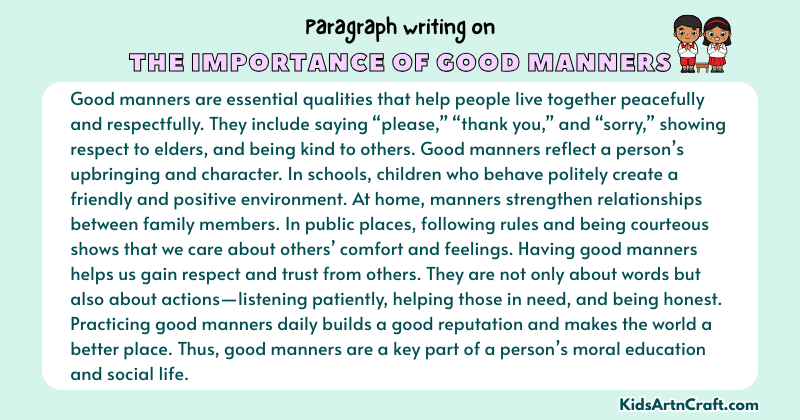 Paragraph writing on
THE IMPORTANCE OF GOOD MANNERS

Good manners are essential qualities that help people live together peacefully and respectfully. They include saying “please,” “thank you,” and “sorry,” showing respect to elders, and being kind to others. Good manners reflect a person’s upbringing and character. In schools, children who behave politely create a friendly and positive environment. At home, manners strengthen relationships between family members. In public places, following rules and being courteous shows that we care about others’ comfort and feelings. Having good manners helps us gain respect and trust from others. They are not only about words but also about actions—listening patiently, helping those in need, and being honest. Practicing good manners daily builds a good reputation and makes the world a better place. Thus, good manners are a key part of a person’s moral education and social life.

KidsArtnCraft.com